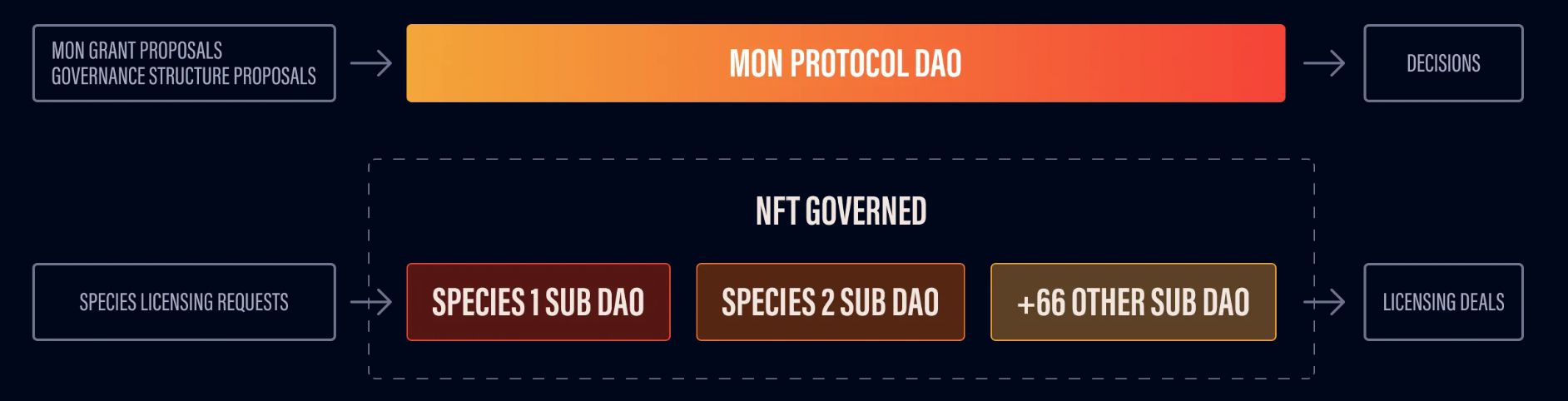 MON GRANT PROPOSALS
GOVERNANCE STRUCTURE PROPOSALS

MON PROTOCOL DAO

DECISIONS

NFT GOVERNED

SPECIES LICENSING REQUESTS

SPECIES 1 SUB DAO

SPECIES 2 SUB DAO

+66 OTHER SUB DAO

LICENSING DEALS